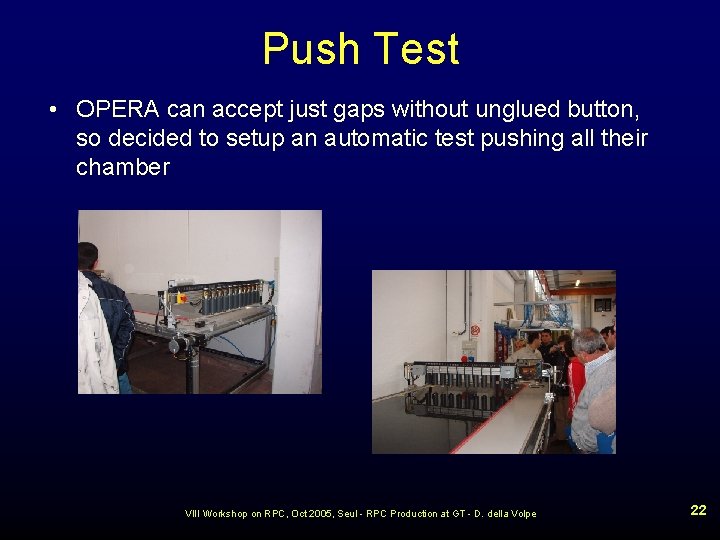 Push Test

• OPERA can accept just gaps without unglued button, so decided to setup an automatic test pushing all their chamber

VIII Workshop on RPC, Oct 2005, Seul - RPC Production at GT - D. della Volpe

22